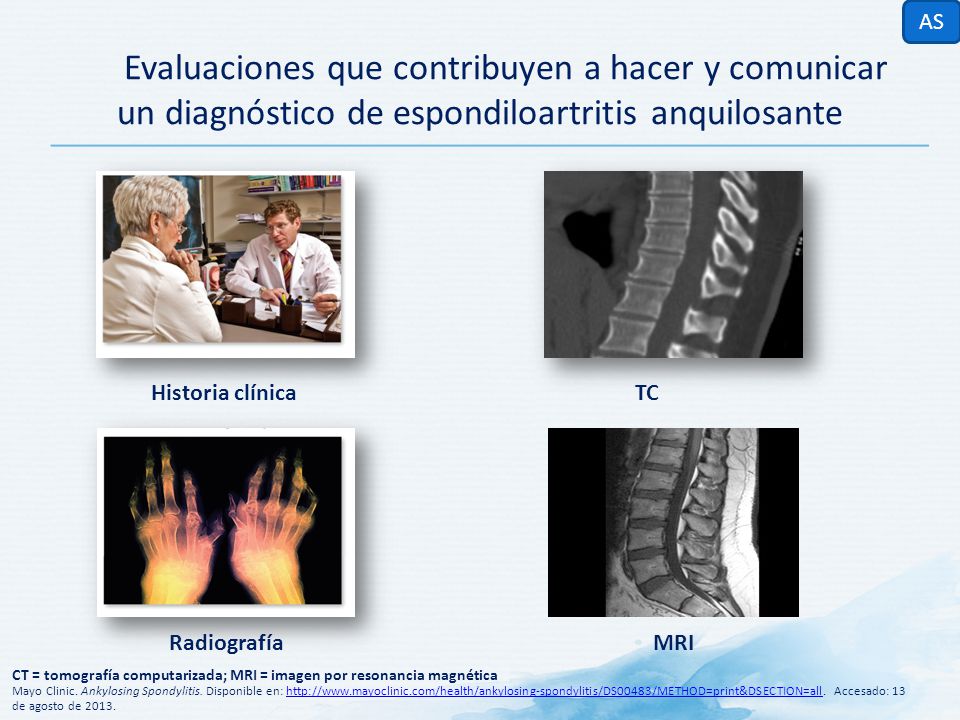 AS

Evaluaciones que contribuyen a hacer y comunicar un diagnóstico de espondiloartritis anquilosante

Historia clínica

TC

Radiografía

MRI

CT = tomografía computarizada; MRI = imagen por resonancia magnética
Mayo Clinic. Ankylosing Spondylitis. Disponible en: http://www.mayoclinic.com/health/ankylosing-spondylitis/DS00483/METHOD=print&DSECTION=all. Accesado: 13 de agosto de 2013.